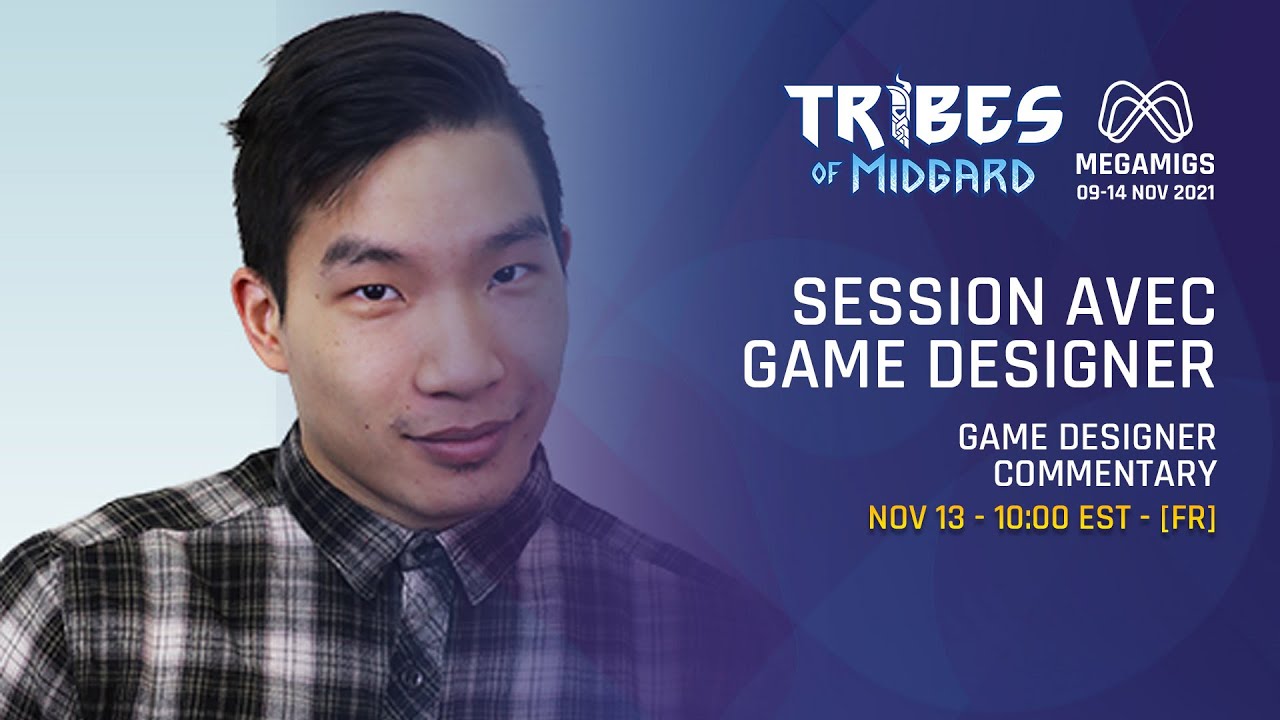 TRIBES OF MIDGARD

MEGAMIGS
09-14 NOV 2021

SESSION AVEC GAME DESIGNER

GAME DESIGNER COMMENTARY

NOV 13 - 10:00 EST - [FR]